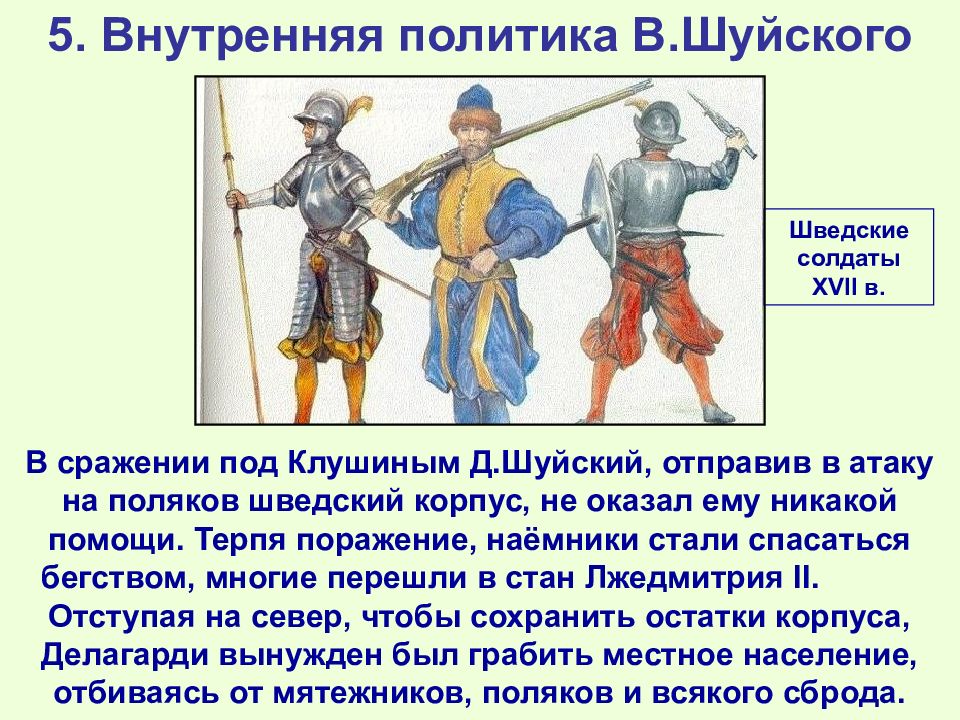 5. Внутренняя политика В.Шуйского

Шведские солдаты XVII в.

В сражении под Клушиным Д.Шуйский, отправив в атаку на поляков шведский корпус, не оказал ему никакой помощи. Терпя поражение, наёмники стали спасаться бегством, многие перешли в стан Лжедмитрия II.
Отступая на север, чтобы сохранить остатки корпуса, Делагарди вынужден был грабить местное население, отбиваясь от мятежников, поляков и всякого сброда.